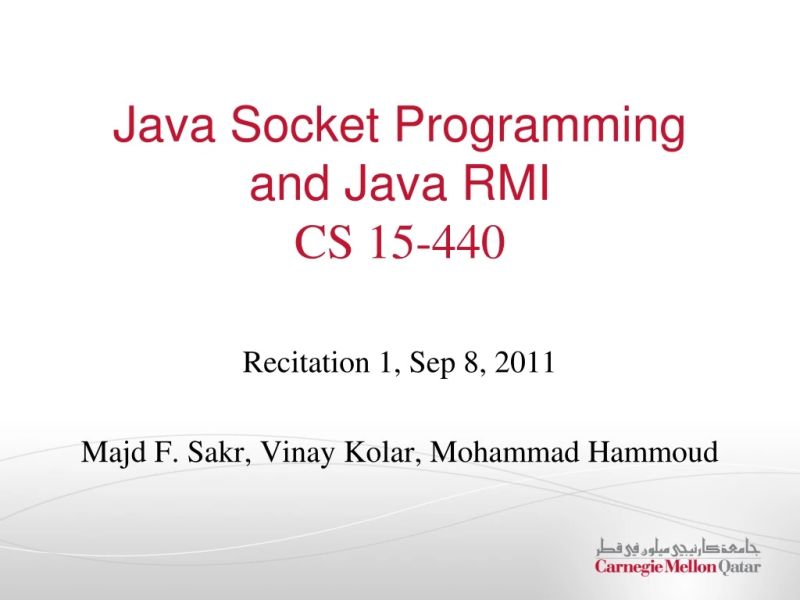 Java Socket Programming and Java RMI
CS 15-440

Recitation 1, Sep 8, 2011

Majd F. Sakr, Vinay Kolar, Mohammad Hammoud

جامعة كارنيجي ميلون في قطر
Carnegie Mellon Qatar